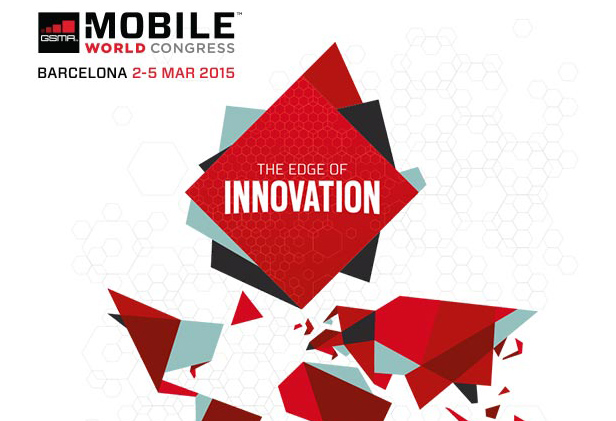 GSMA MOBILE™
WORLD CONGRESS
BARCELONA 2-5 MAR 2015

THE EDGE OF
INNOVATION